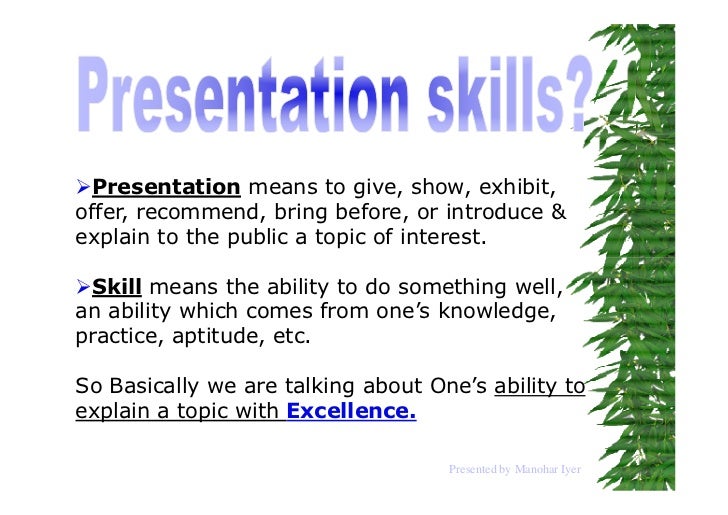 Presentation skills?

➢Presentation means to give, show, exhibit, offer, recommend, bring before, or introduce & explain to the public a topic of interest.

➢Skill means the ability to do something well, an ability which comes from one's knowledge, practice, aptitude, etc.

So Basically we are talking about One's ability to explain a topic with Excellence.

Presented by Manohar Iyer